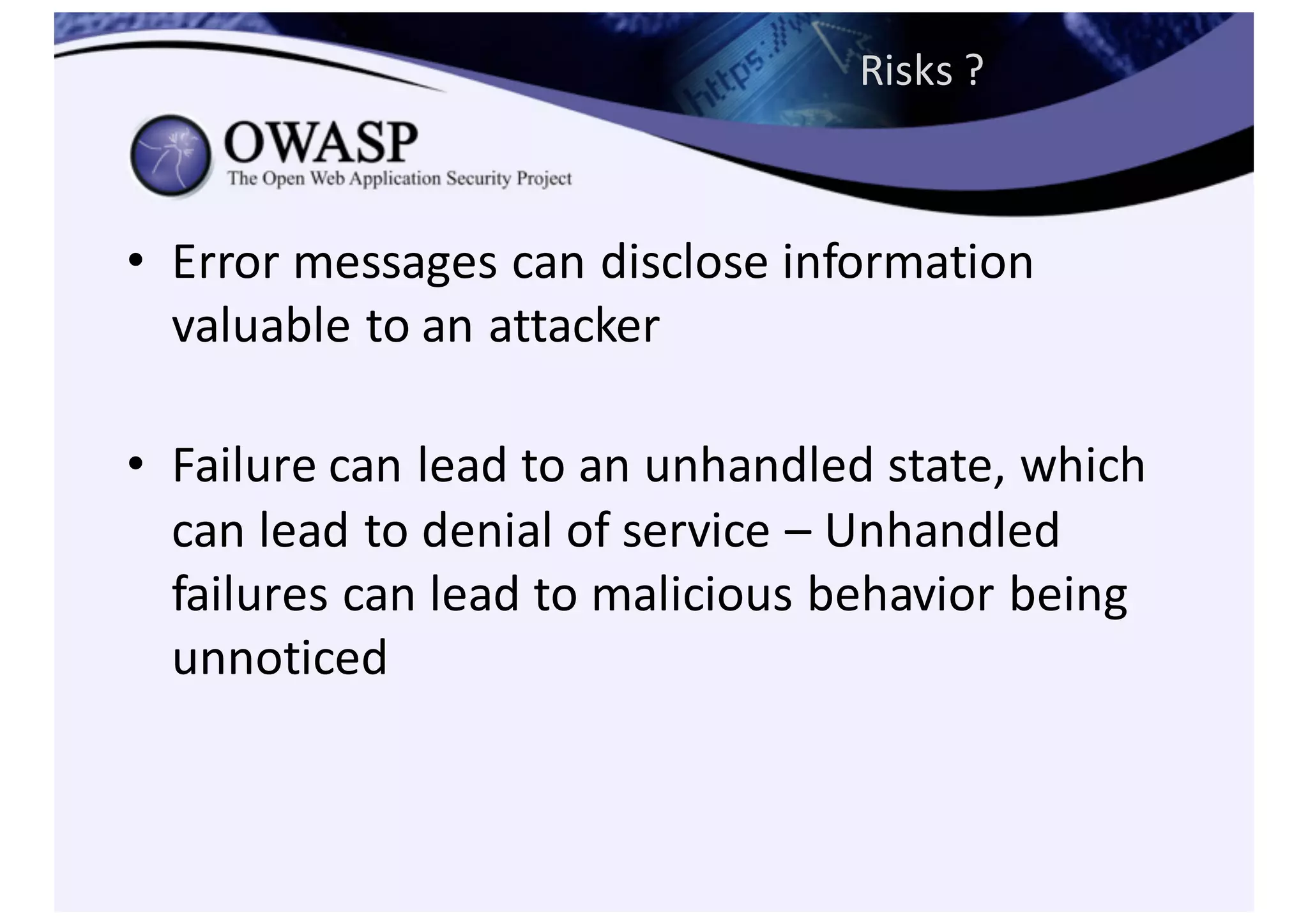 https://

Risks ?

OWASP
The Open Web Application Security Project

• Error messages can disclose information valuable to an attacker

• Failure can lead to an unhandled state, which can lead to denial of service – Unhandled failures can lead to malicious behavior being unnoticed